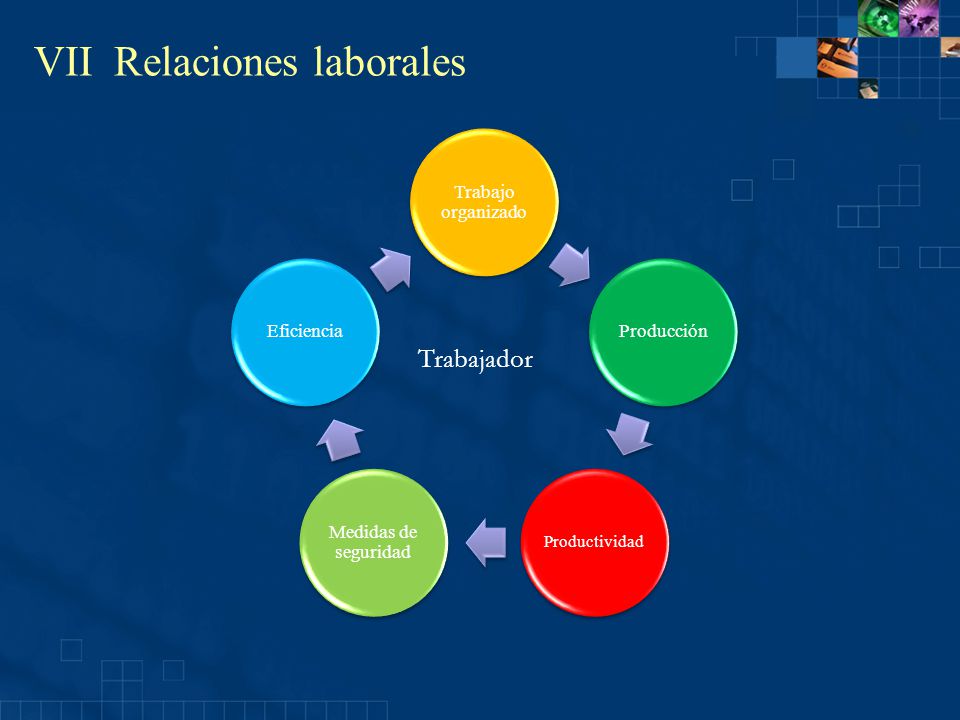 VII Relaciones laborales

Trabajo organizado

Producción

Productividad

Medidas de seguridad

Eficiencia

Trabajador